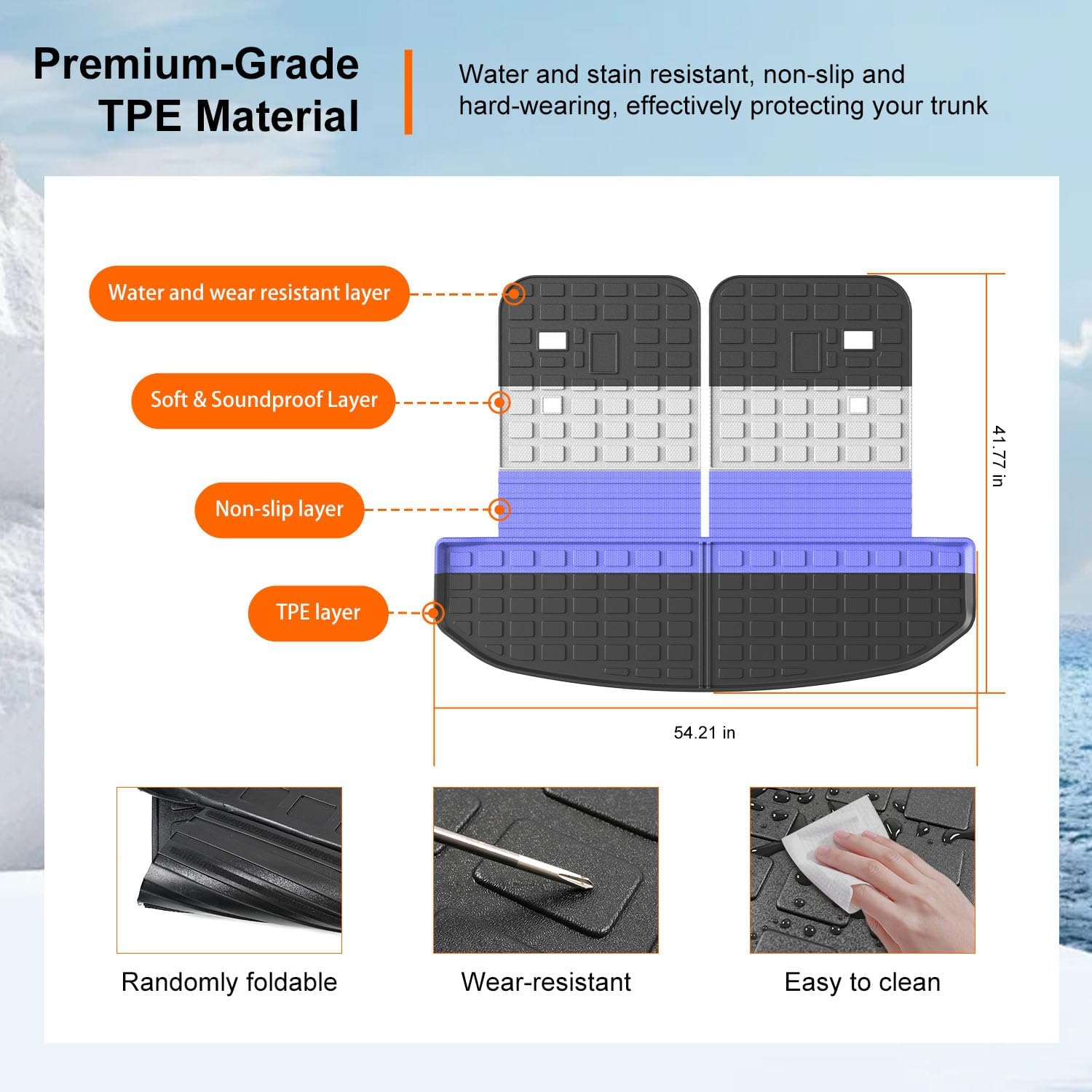 Premium-Grade TPE Material

Water and stain resistant, non-slip and hard-wearing, effectively protecting your trunk

Water and wear resistant layer

Soft & Soundproof Layer

Non-slip layer

TPE layer

41.77 in

54.21 in

Randomly foldable

Wear-resistant

Easy to clean